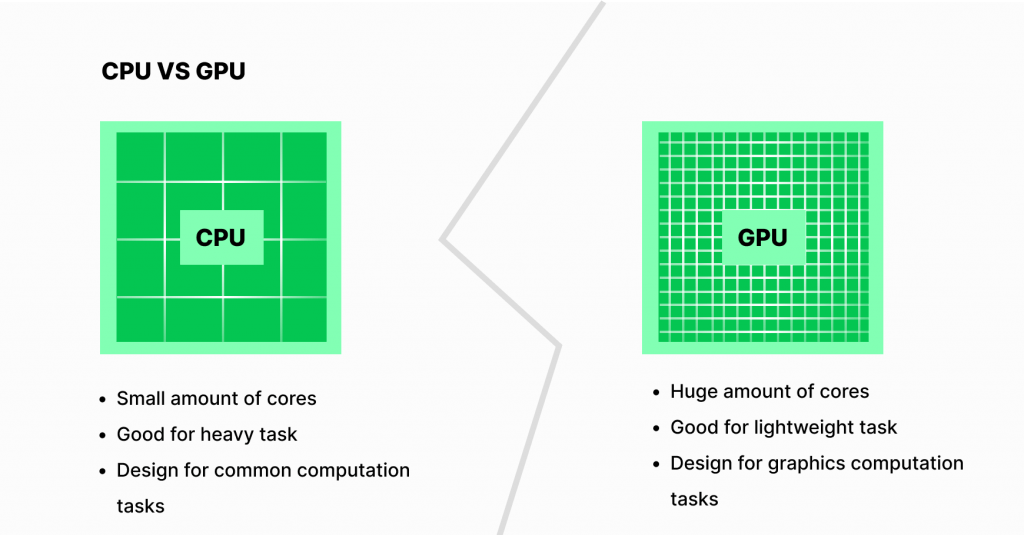 CPU VS GPU

CPU

- Small amount of cores
- Good for heavy task
- Design for common computation tasks

GPU

- Huge amount of cores
- Good for lightweight task
- Design for graphics computation tasks